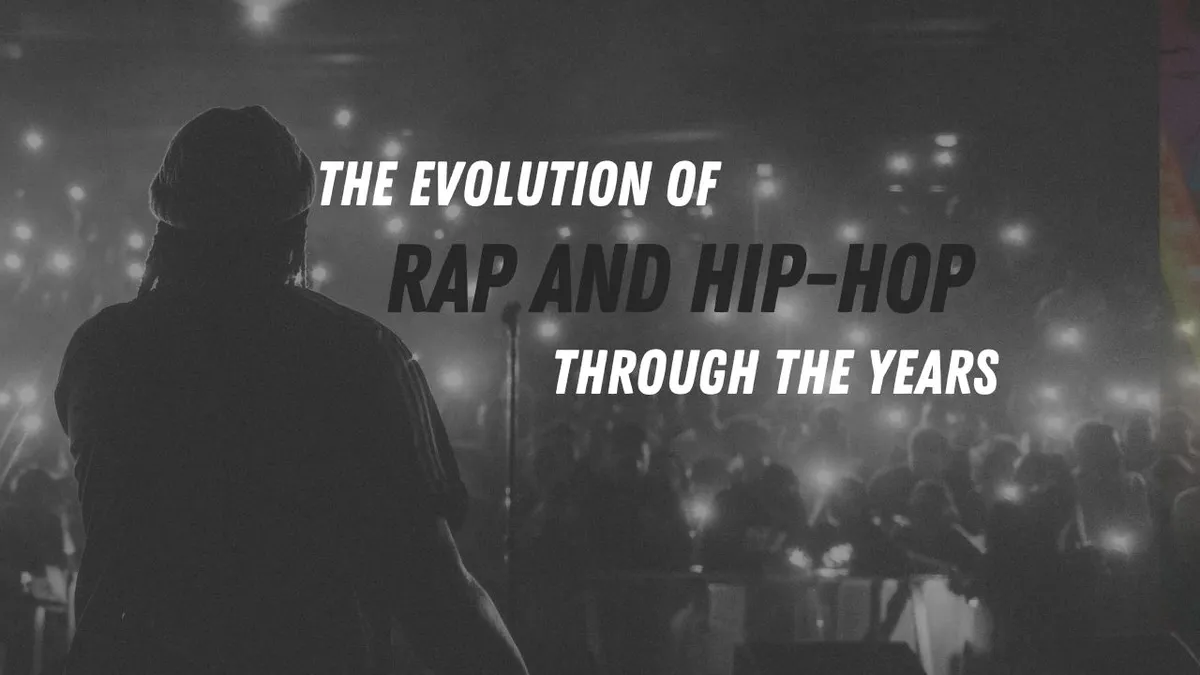 THE EVOLUTION OF
RAP AND HIP-HOP
THROUGH THE YEARS